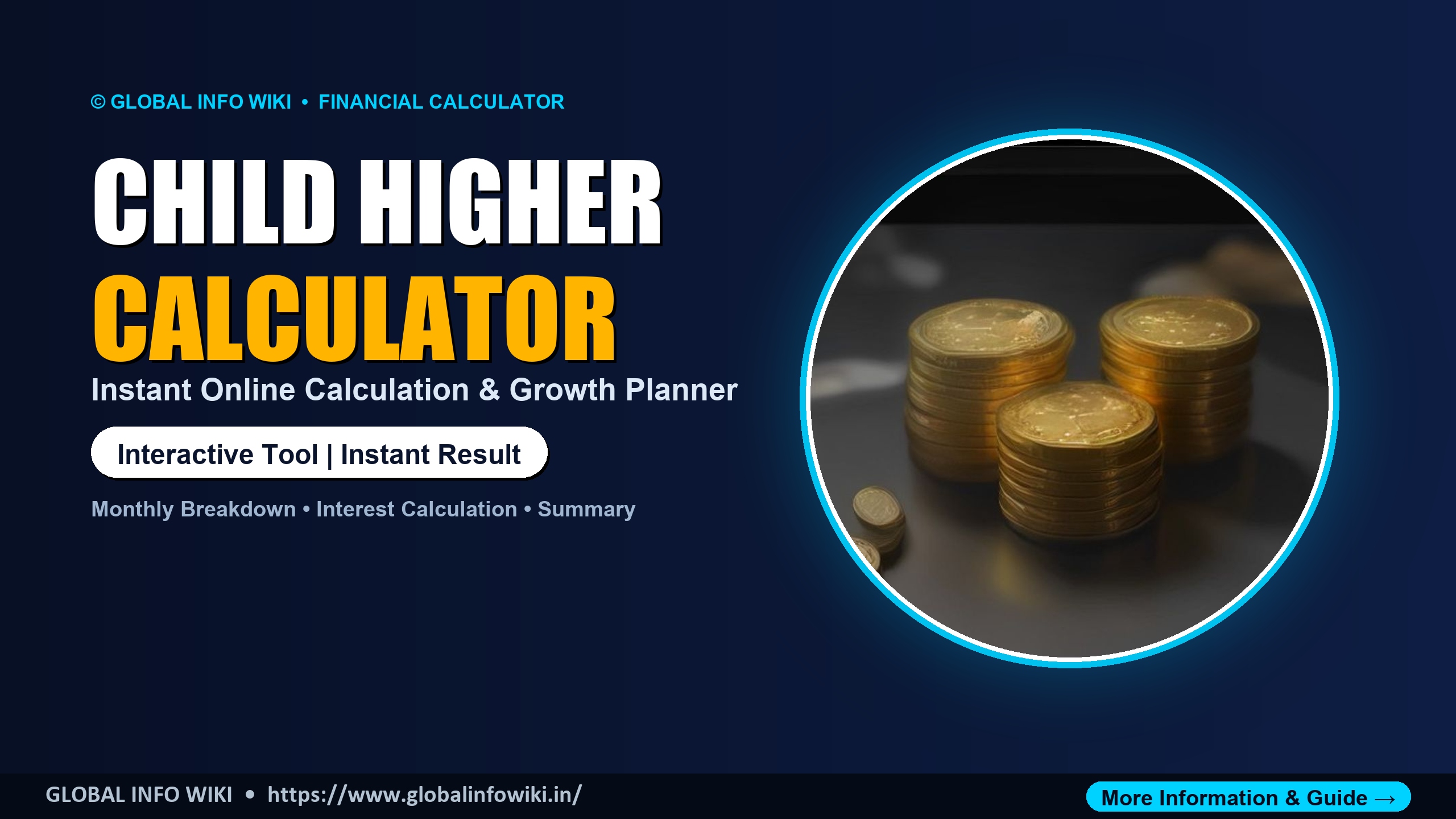 © GLOBAL INFO WIKI • FINANCIAL CALCULATOR

CHILD HIGHER
CALCULATOR

Instant Online Calculation & Growth Planner

Interactive Tool | Instant Result

Monthly Breakdown • Interest Calculation • Summary

GLOBAL INFO WIKI • https://www.globalinfowiki.in/

More Information & Guide →